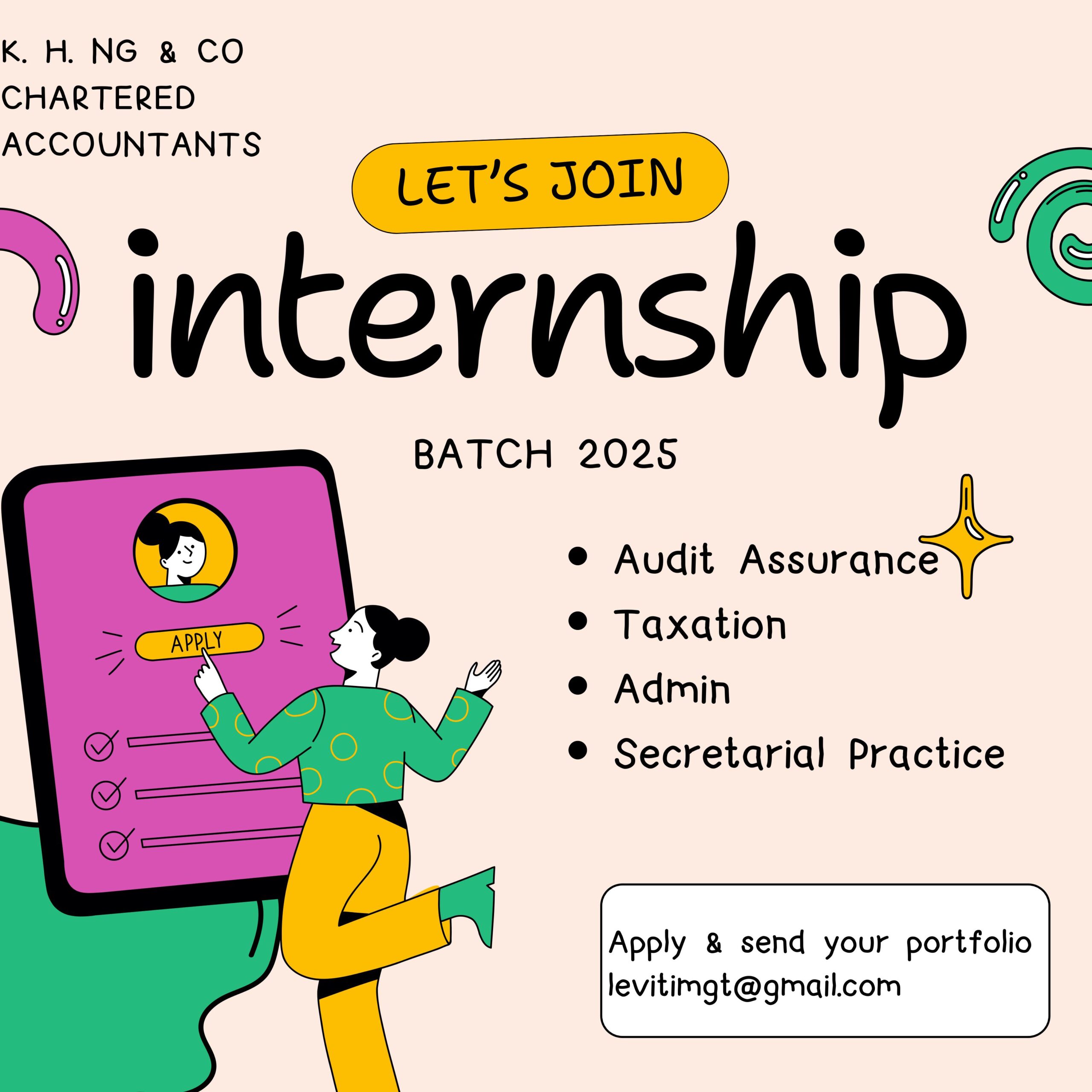 K. H. NG & CO
CHARTERED
ACCOUNTANTS

LET'S JOIN

internship

BATCH 2025

APPLY

• Audit Assurance
• Taxation
• Admin
• Secretarial Practice

Apply & send your portfolio
levitimgt@gmail.com